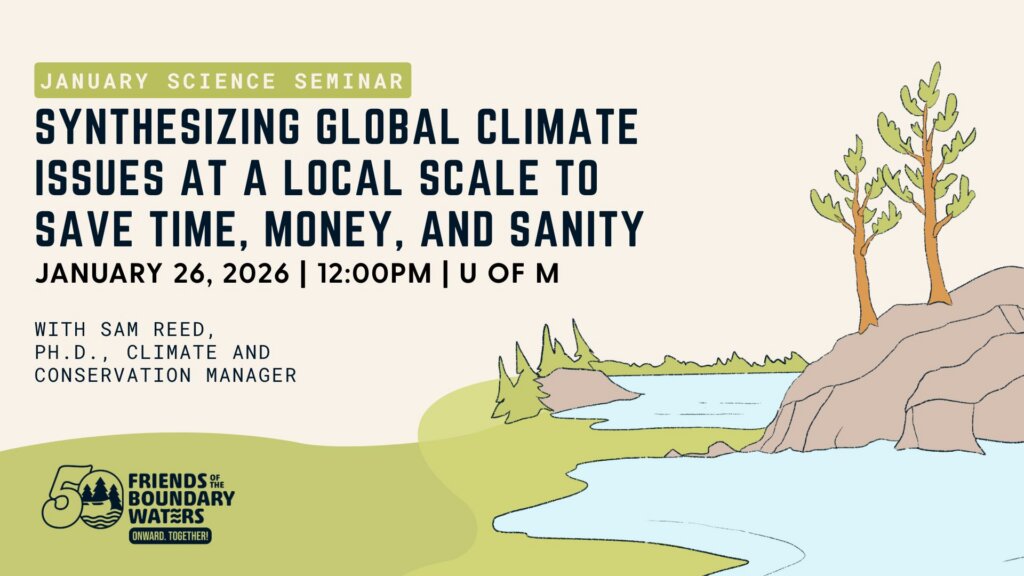 JANUARY SCIENCE SEMINAR

SYNTHESIZING GLOBAL CLIMATE ISSUES AT A LOCAL SCALE TO SAVE TIME, MONEY, AND SANITY

JANUARY 26, 2026 | 12:00PM | U OF M

WITH SAM REED, PH.D., CLIMATE AND CONSERVATION MANAGER

50 FRIENDS OF THE BOUNDARY WATERS
ONWARD. TOGETHER!